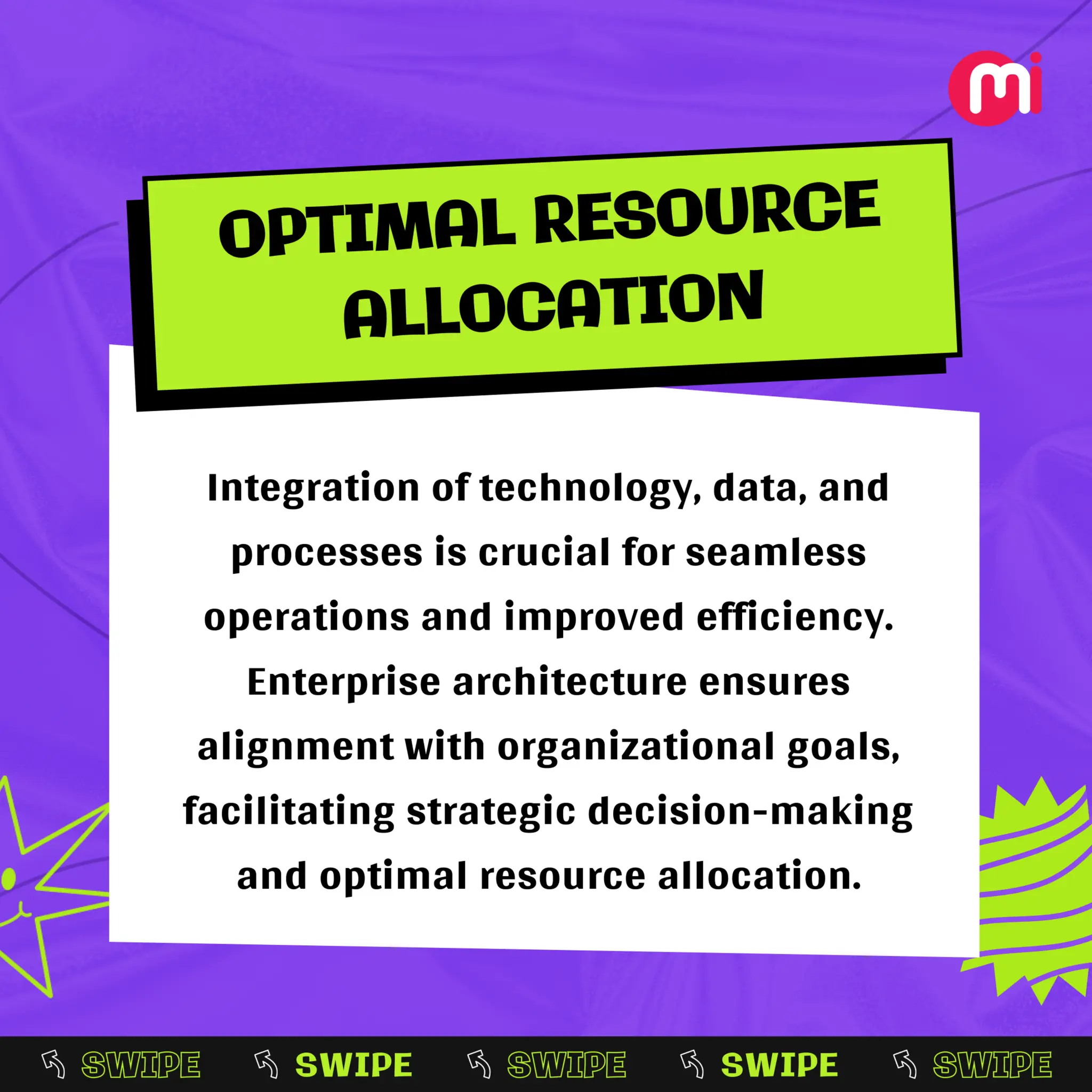 mi

OPTIMAL RESOURCE ALLOCATION

Integration of technology, data, and processes is crucial for seamless operations and improved efficiency. Enterprise architecture ensures alignment with organizational goals, facilitating strategic decision-making and optimal resource allocation.

SWIPE SWIPE SWIPE SWIPE SWIPE